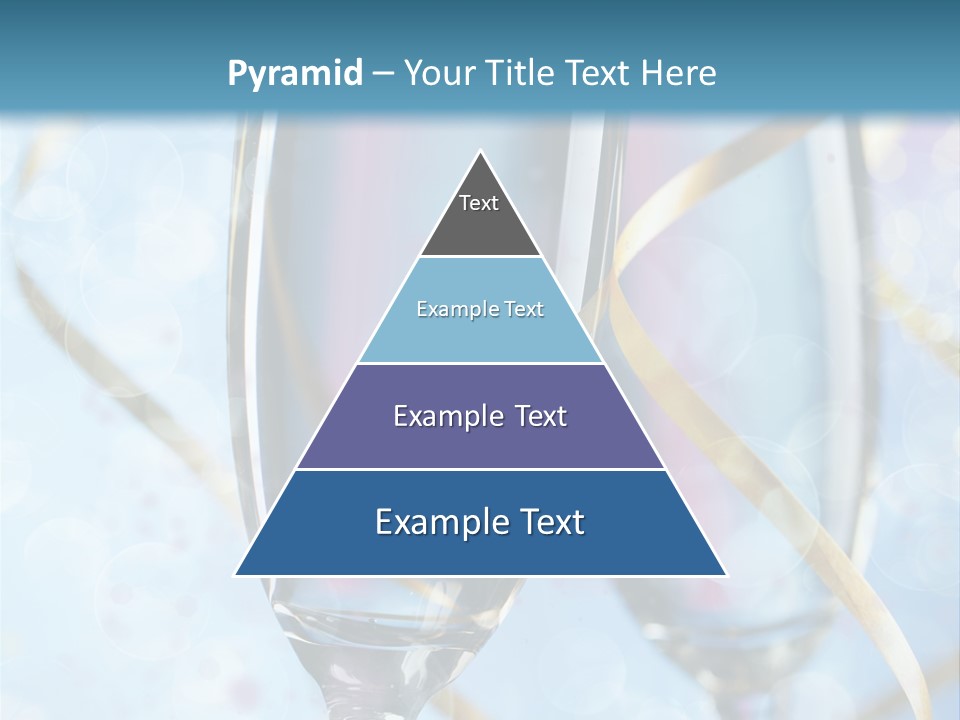 Pyramid – Your Title Text Here

Text

Example Text

Example Text

Example Text